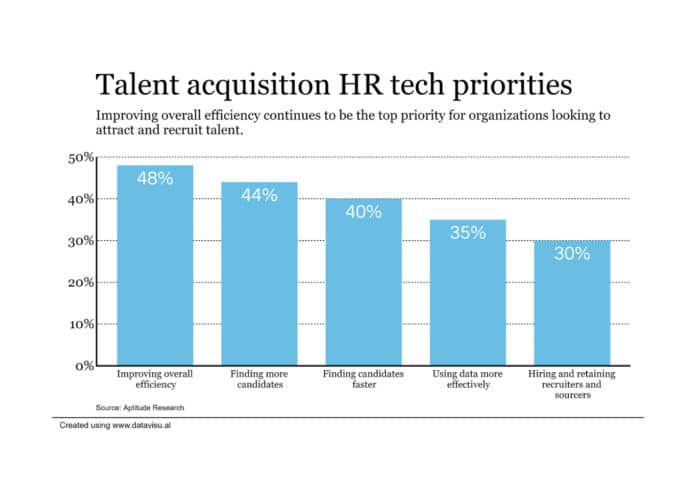 Talent acquisition HR tech priorities

Improving overall efficiency continues to be the top priority for organizations looking to attract and recruit talent.

50%
40%
30%
20%
10%
0%

48%
44%
40%
35%
30%

Improving overall efficiency
Finding more candidates
Finding candidates faster
Using data more effectively
Hiring and retaining recruiters and sourcers

Source: Aptitude Research

Created using www.datavisu.al